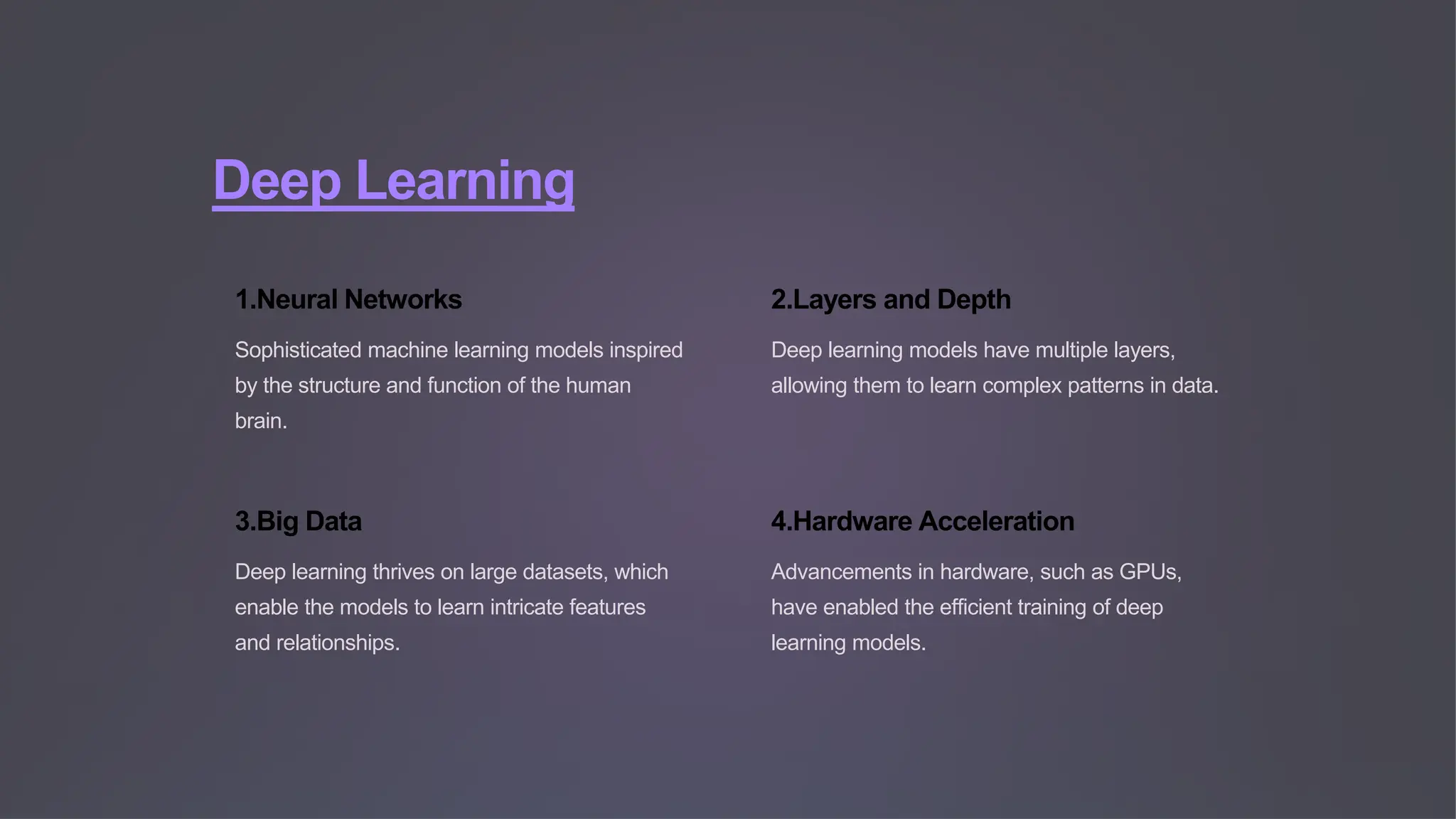 Deep Learning

1.Neural Networks

Sophisticated machine learning models inspired by the structure and function of the human brain.

2.Layers and Depth

Deep learning models have multiple layers, allowing them to learn complex patterns in data.

3.Big Data

Deep learning thrives on large datasets, which enable the models to learn intricate features and relationships.

4.Hardware Acceleration

Advancements in hardware, such as GPUs, have enabled the efficient training of deep learning models.